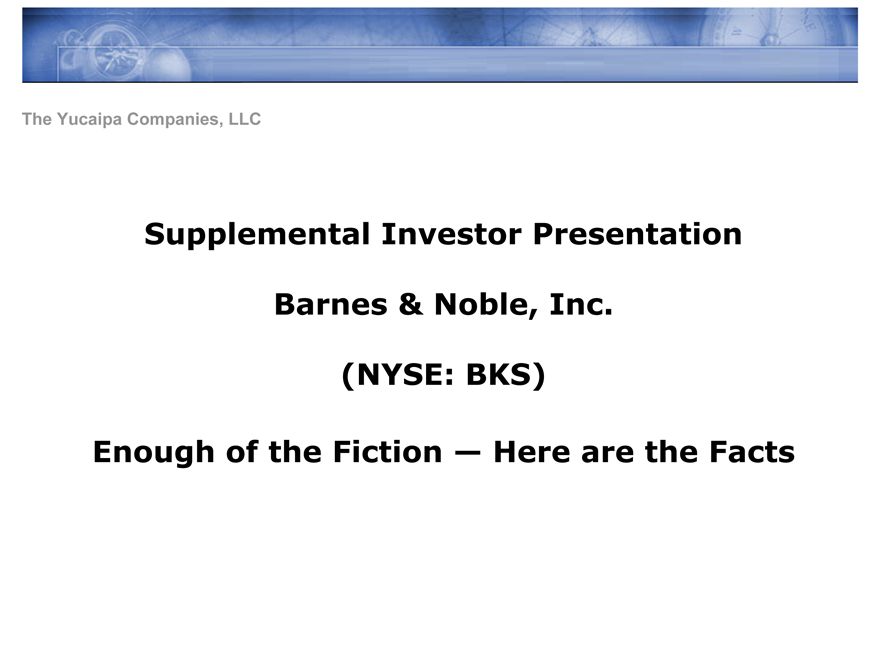 The Yucaipa Companies, LLC

Supplemental Investor Presentation

Barnes & Noble, Inc.

(NYSE: BKS)

Enough of the Fiction — Here are the Facts